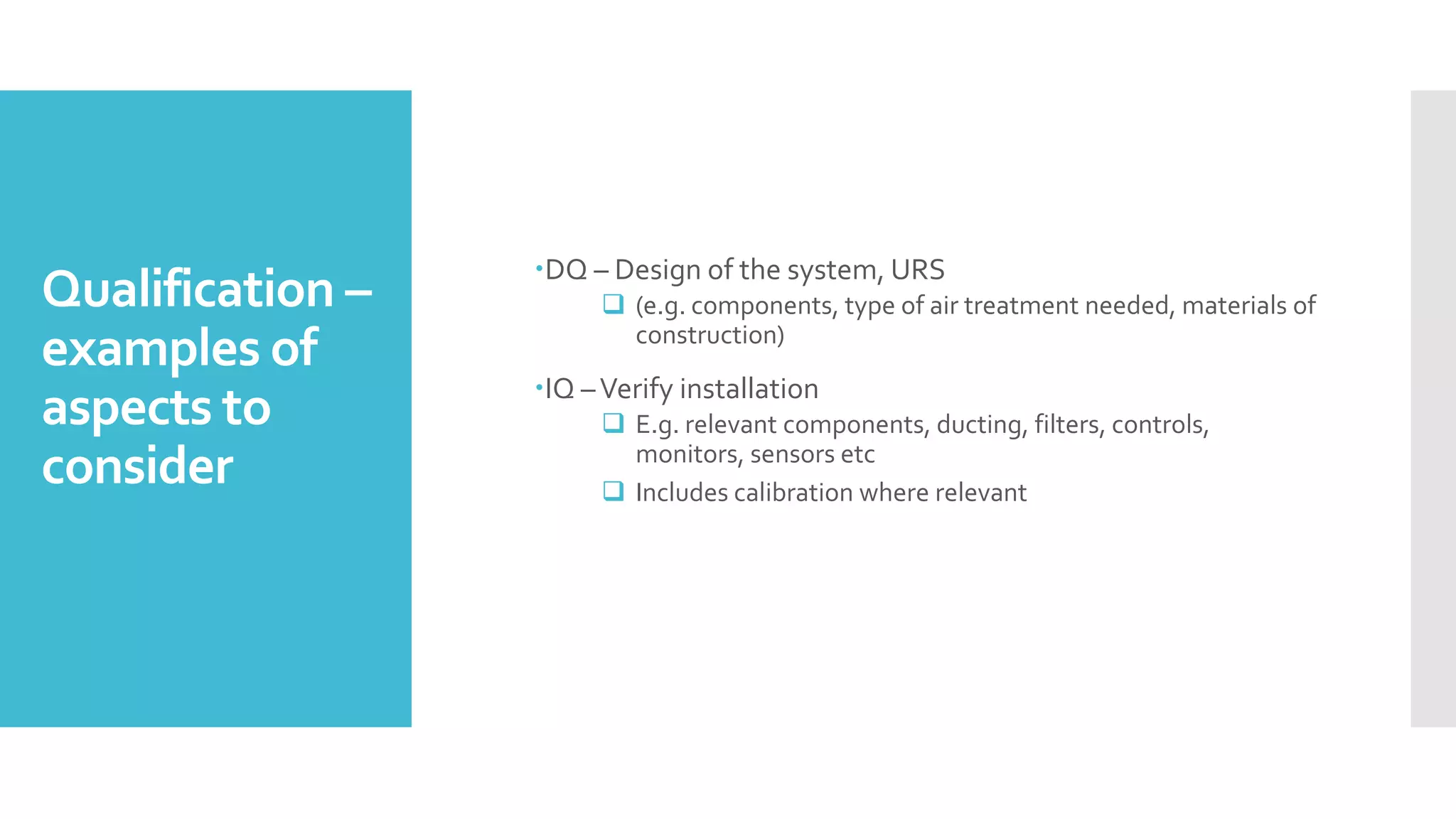 Qualification – examples of aspects to consider

•DQ – Design of the system, URS

❑ (e.g. components, type of air treatment needed, materials of construction)

•IQ – Verify installation

❑ E.g. relevant components, ducting, filters, controls, monitors, sensors etc

❑ Includes calibration where relevant